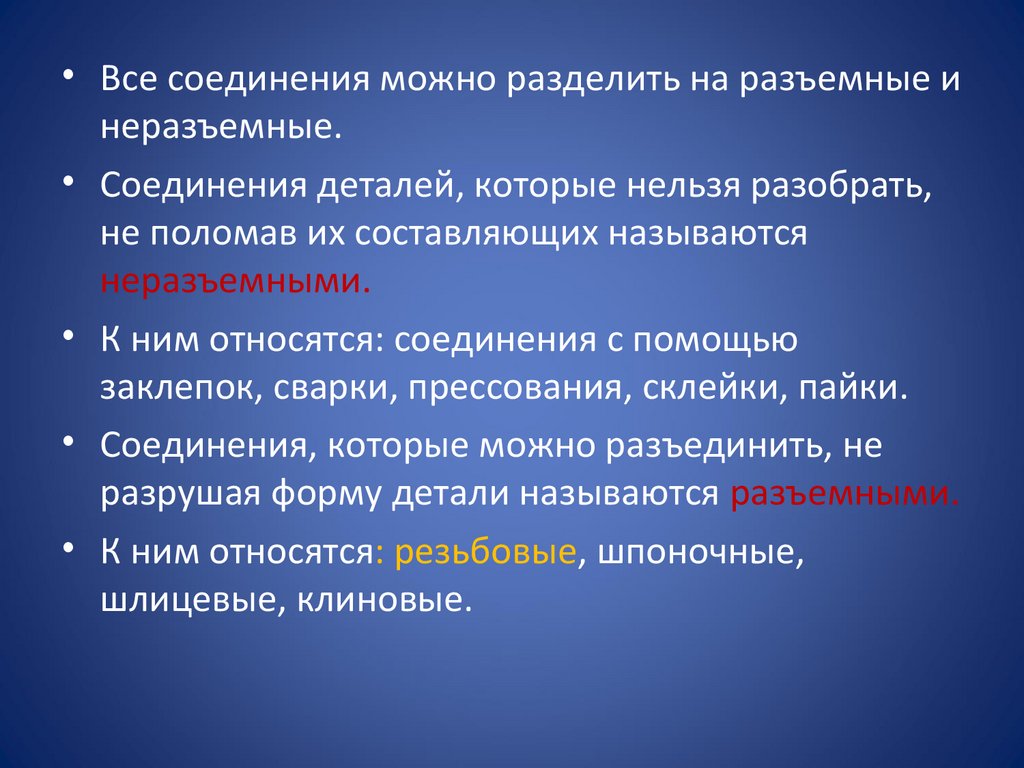 • Все соединения можно разделить на разъемные и неразъемные.

• Соединения деталей, которые нельзя разобрать, не поломав их составляющих называются неразъемными.

• К ним относятся: соединения с помощью заклепок, сварки, прессования, склейки, пайки.

• Соединения, которые можно разъединить, не разрушая форму детали называются разъемными.

• К ним относятся: резьбовые, шпоночные, шлицевые, клиновые.